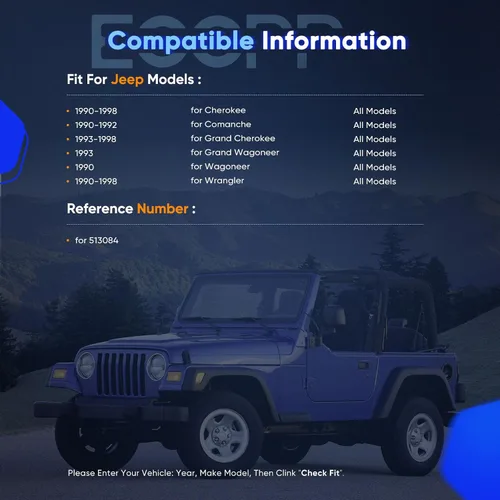 ECCPP

Compatible Information

Fit For Jeep Models :

| | | |
|---|---|---|
| • 1990-1998 | for Cherokee | All Models |
| • 1990-1992 | for Comanche | All Models |
| • 1993-1998 | for Grand Cherokee | All Models |
| • 1993 | for Grand Wagoneer | All Models |
| • 1990 | for Wagoneer | All Models |
| • 1990-1998 | for Wrangler | All Models |

Reference Number :

• for 513084

Please Enter Your Vehicle: Year, Make Model, Then Clink "Check Fit".